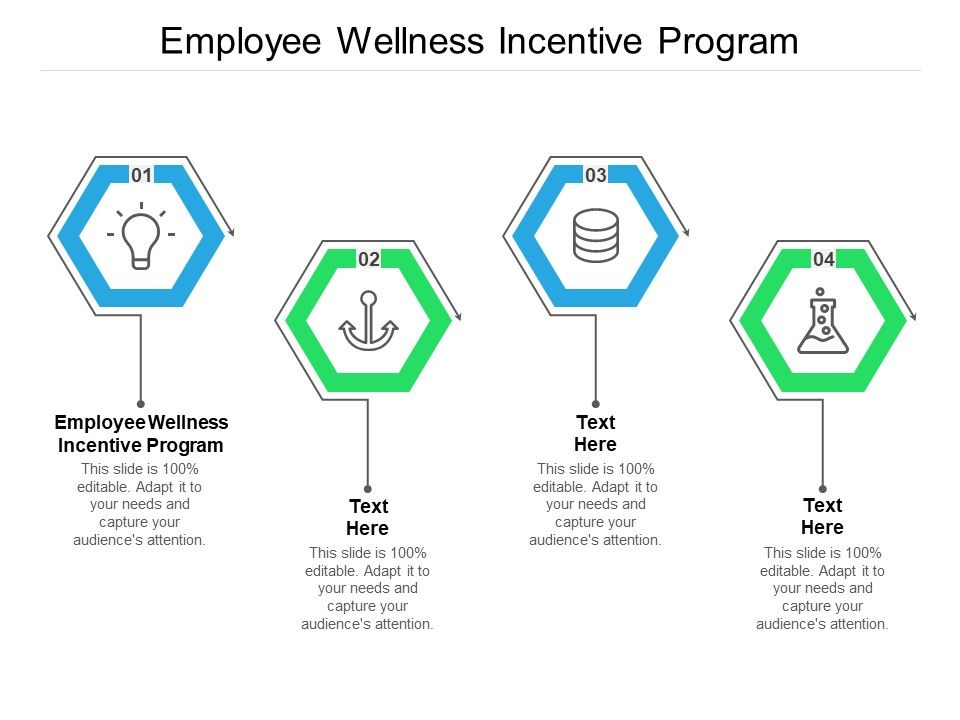 Employee Wellness Incentive Program

01

Employee Wellness Incentive Program

This slide is 100% editable. Adapt it to your needs and capture your audience's attention.

02

Text Here

This slide is 100% editable. Adapt it to your needs and capture your audience's attention.

03

Text Here

This slide is 100% editable. Adapt it to your needs and capture your audience's attention.

04

Text Here

This slide is 100% editable. Adapt it to your needs and capture your audience's attention.